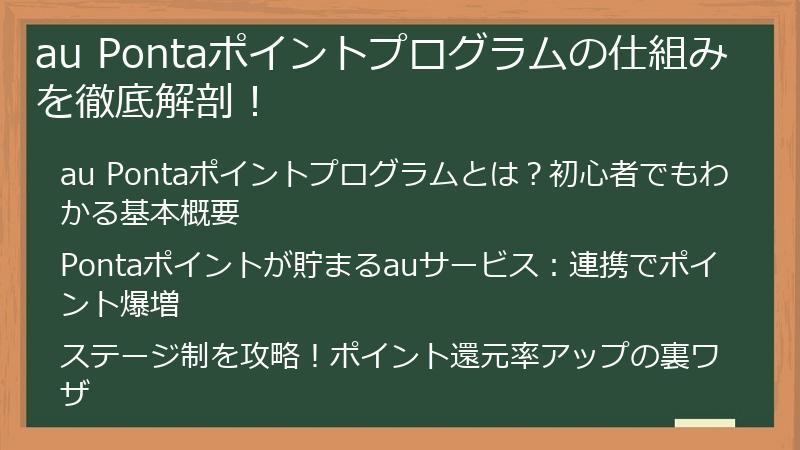 au Pontaポイントプログラムの仕組みを徹底解剖！

au Pontaポイントプログラムとは？初心者でもわかる基本概要

Pontaポイントが貯まるauサービス：連携でポイント爆増

ステージ制を攻略！ポイント還元率アップの裏ワザ